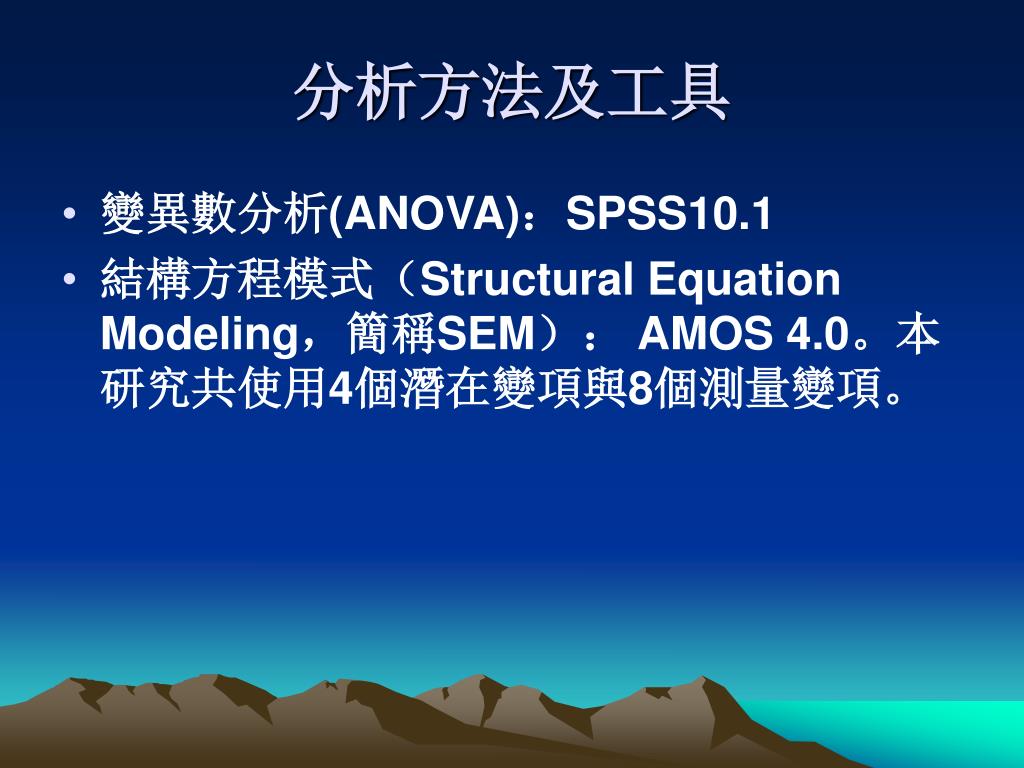 分析方法及工具

• 變異數分析(ANOVA)：SPSS10.1
• 結構方程模式（Structural Equation Modeling，簡稱SEM）： AMOS 4.0。本研究共使用4個潛在變項與8個測量變項。